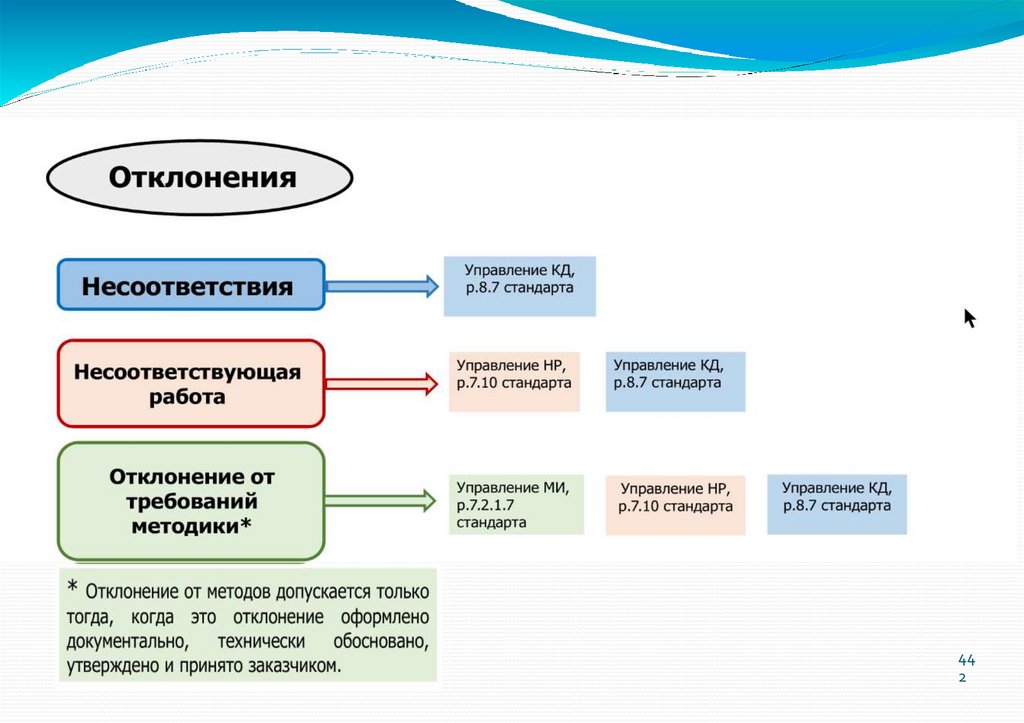 Отклонения

Несоответствия

Управление КД, р.8.7 стандарта

Несоответствующая работа

Управление НР, р.7.10 стандарта

Управление КД, р.8.7 стандарта

Отклонение от требований методики*

Управление МИ, р.7.2.1.7 стандарта

Управление НР, р.7.10 стандарта

Управление КД, р.8.7 стандарта

* Отклонение от методов допускается только тогда, когда это отклонение оформлено документально, технически обосновано, утверждено и принято заказчиком.

44
2